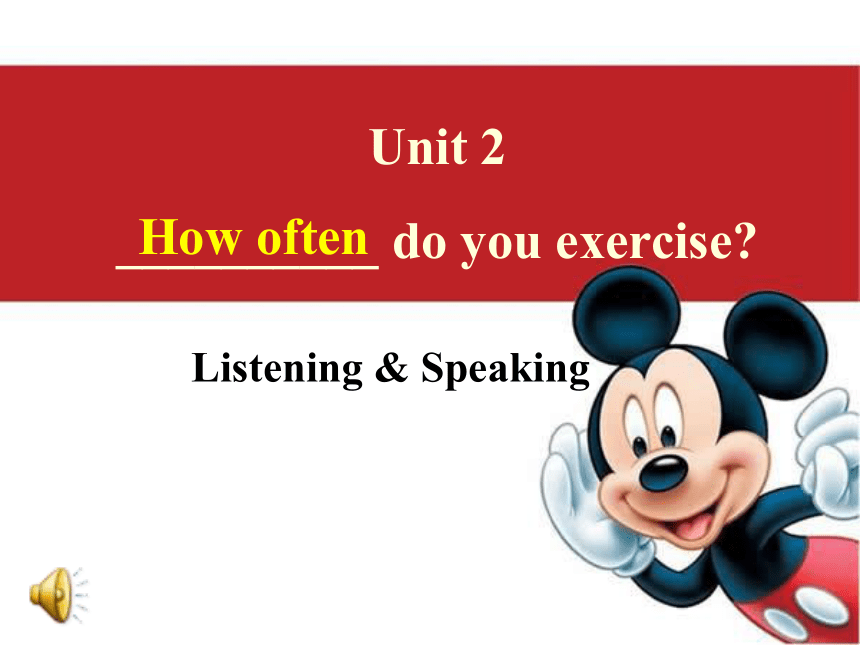 Unit 2

How often do you exercise?

Listening & Speaking